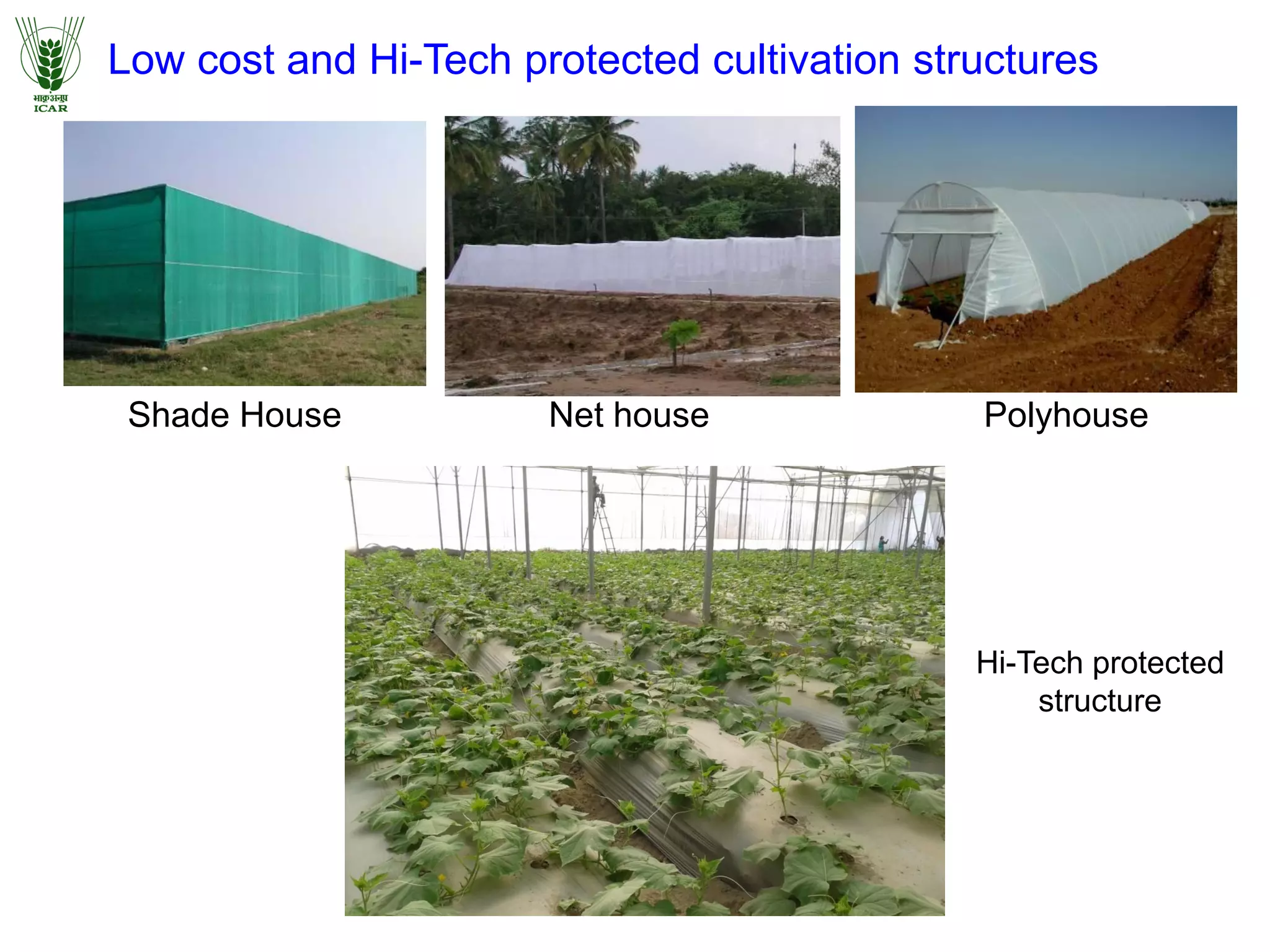 भाकृअनुप
ICAR

Low cost and Hi-Tech protected cultivation structures

Shade House

Net house

Polyhouse

Hi-Tech protected structure